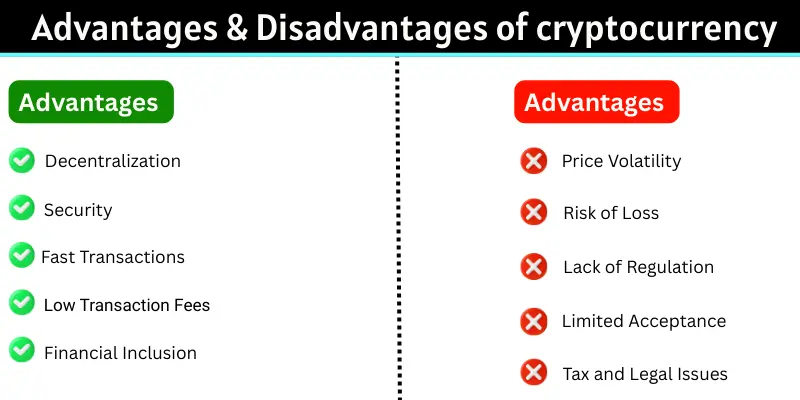 Advantages & Disadvantages of cryptocurrency

Advantages

Decentralization

Security

Fast Transactions

Low Transaction Fees

Financial Inclusion

Advantages

Price Volatility

Risk of Loss

Lack of Regulation

Limited Acceptance

Tax and Legal Issues